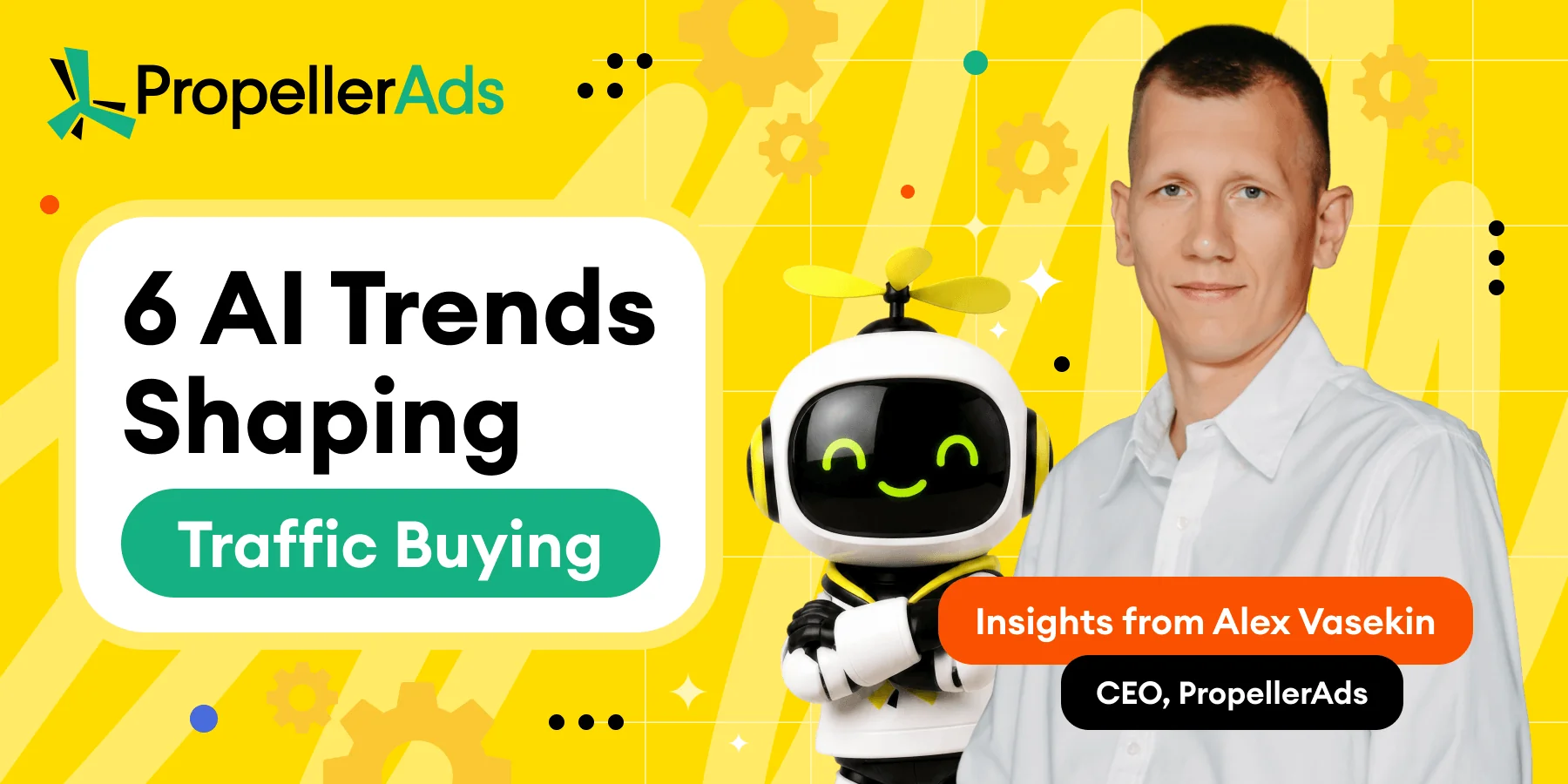 PropellerAds

6 AI Trends Shaping

Traffic Buying

Insights from Alex Vasekin

CEO, PropellerAds